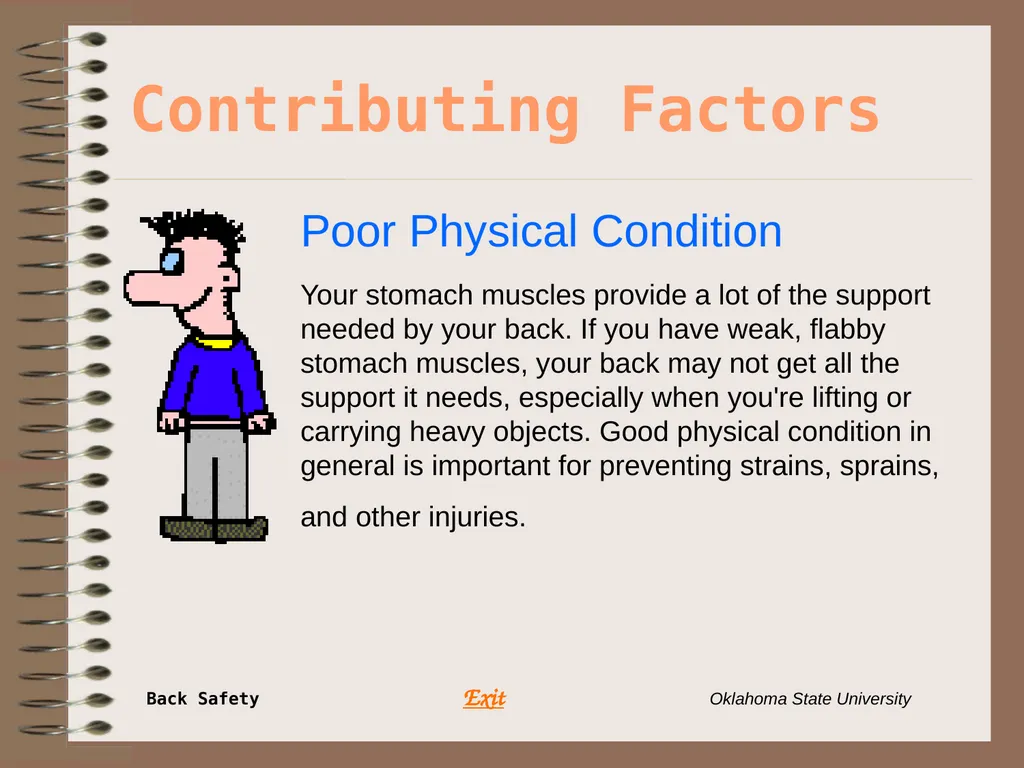 Contributing Factors

Poor Physical Condition

Your stomach muscles provide a lot of the support needed by your back. If you have weak, flabby stomach muscles, your back may not get all the support it needs, especially when you're lifting or carrying heavy objects. Good physical condition in general is important for preventing strains, sprains, and other injuries.

Back Safety

Exit

Oklahoma State University